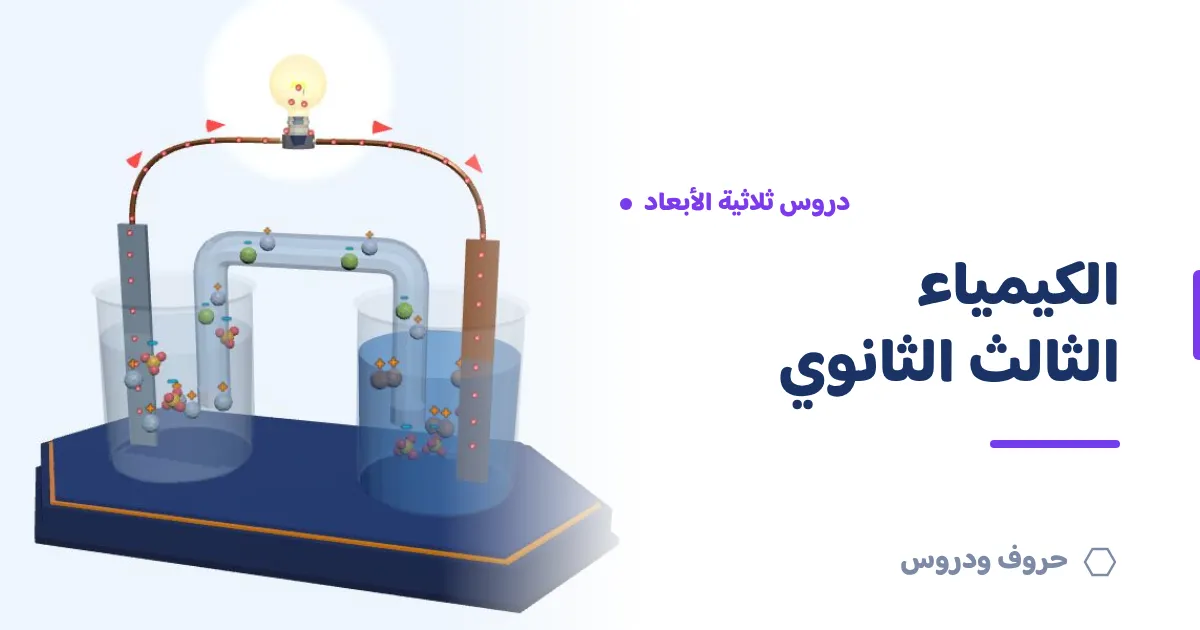 • دروس ثلاثية الأبعاد

الكيمياء
الثالث الثانوي

حروف ودروس